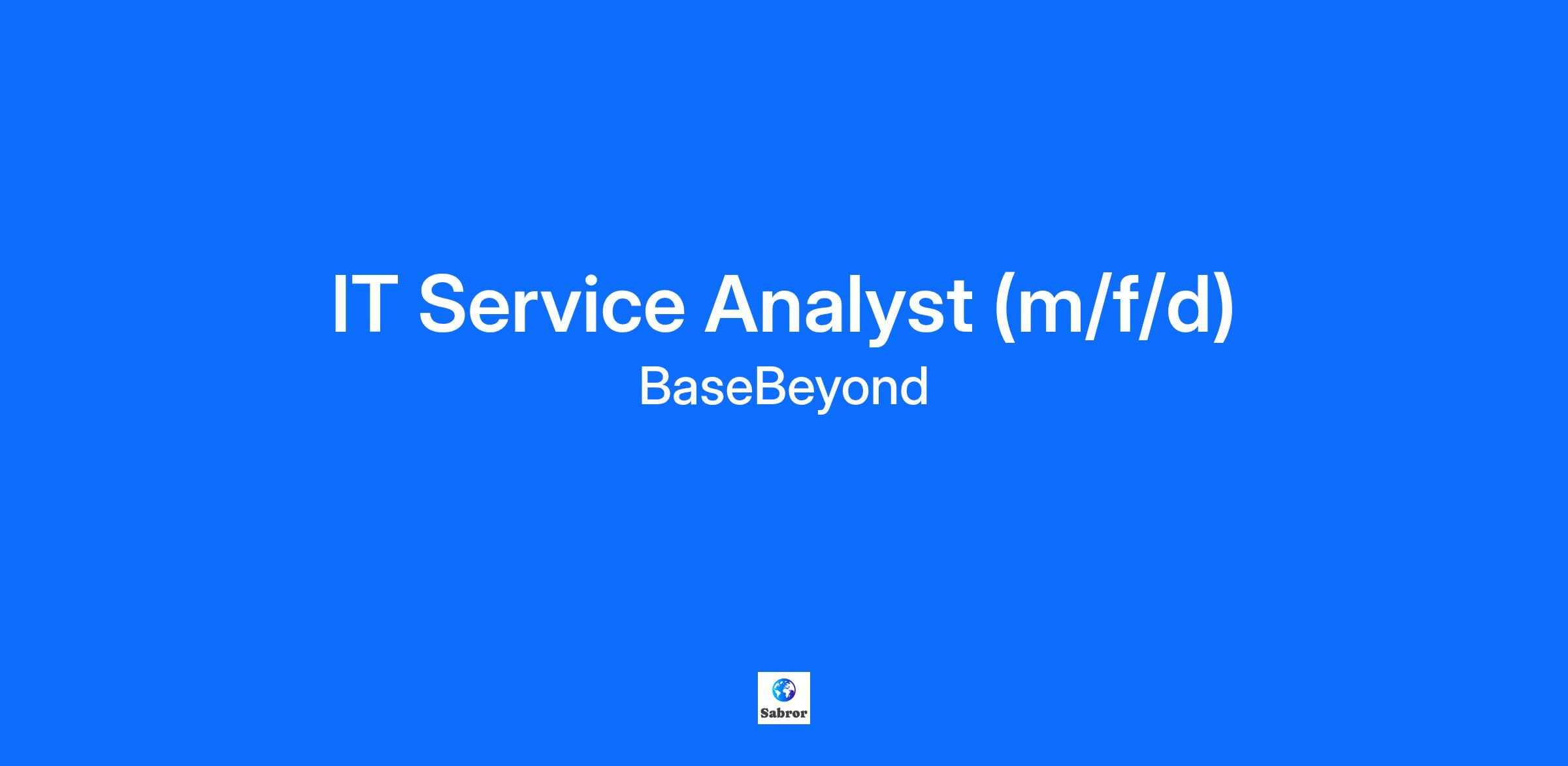 IT Service Analyst (m/f/d)
BaseBeyond

Sabror